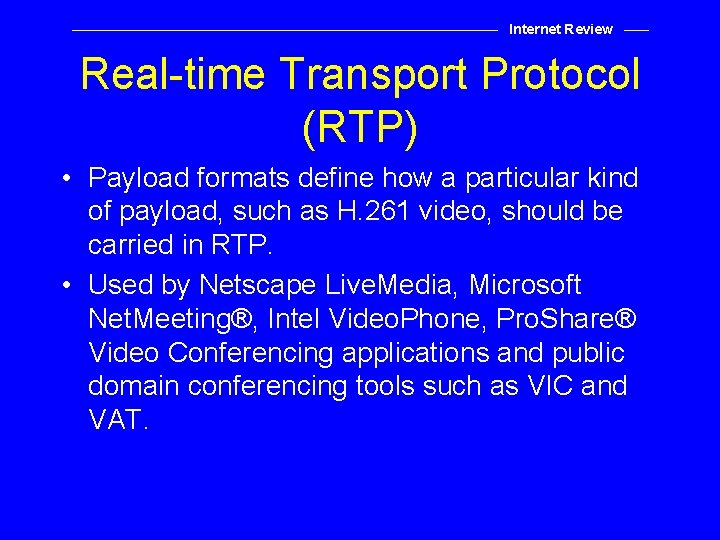 Internet Review

Real-time Transport Protocol (RTP)

• Payload formats define how a particular kind of payload, such as H.261 video, should be carried in RTP.

• Used by Netscape LiveMedia, Microsoft NetMeeting®, Intel VideoPhone, ProShare® Video Conferencing applications and public domain conferencing tools such as VIC and VAT.